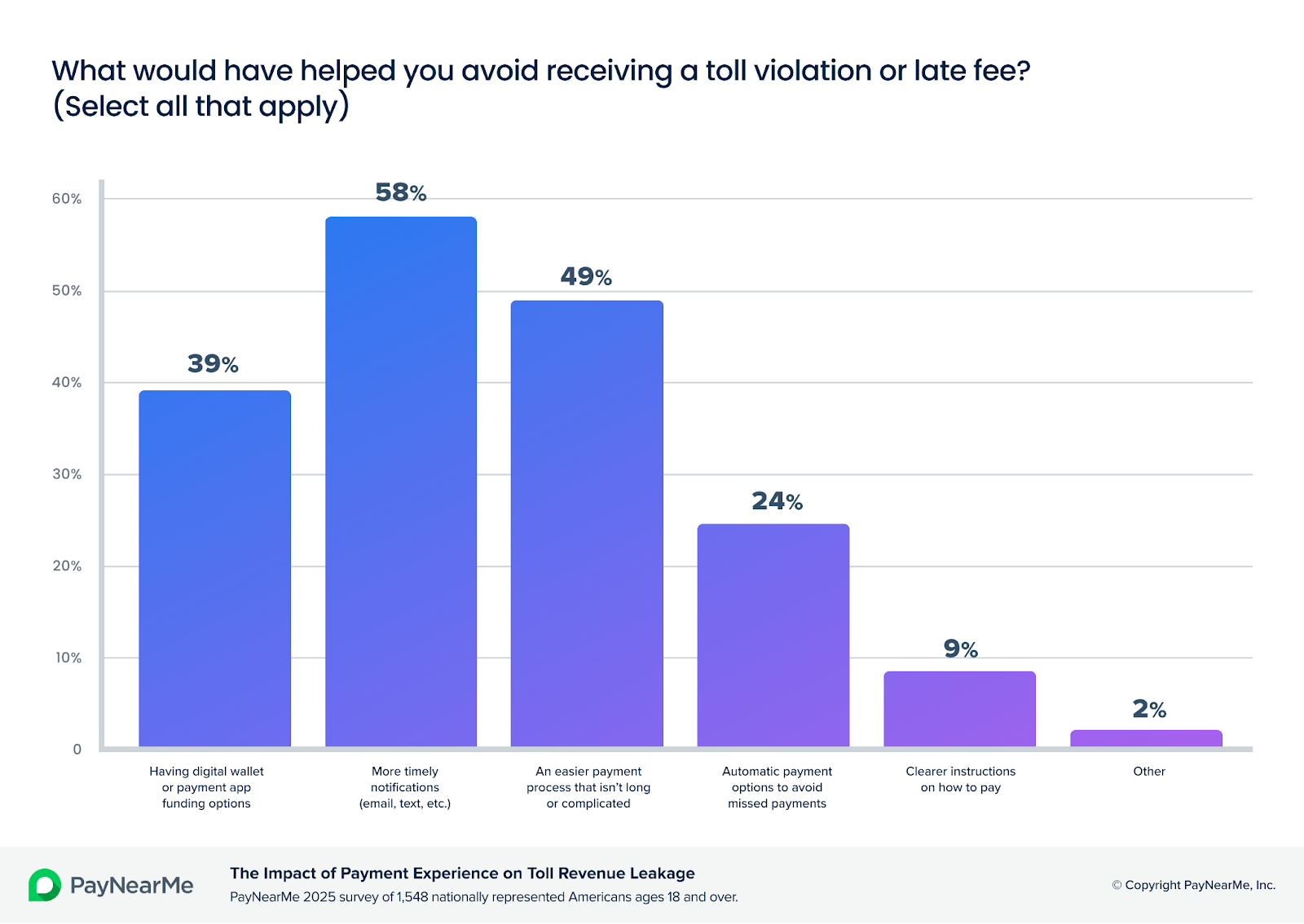 What would have helped you avoid receiving a toll violation or late fee? (Select all that apply)

60%
50%
40%
30%
20%
10%
0

39%
58%
49%
24%
9%
2%

Having digital wallet or payment app funding options
More timely notifications (email, text, etc.)
An easier payment process that isn't long or complicated
Automatic payment options to avoid missed payments
Clearer instructions on how to pay
Other

PayNearMe

The Impact of Payment Experience on Toll Revenue Leakage
PayNearMe 2025 survey of 1,548 nationally represented Americans ages 18 and over.

© Copyright PayNearMe, Inc.